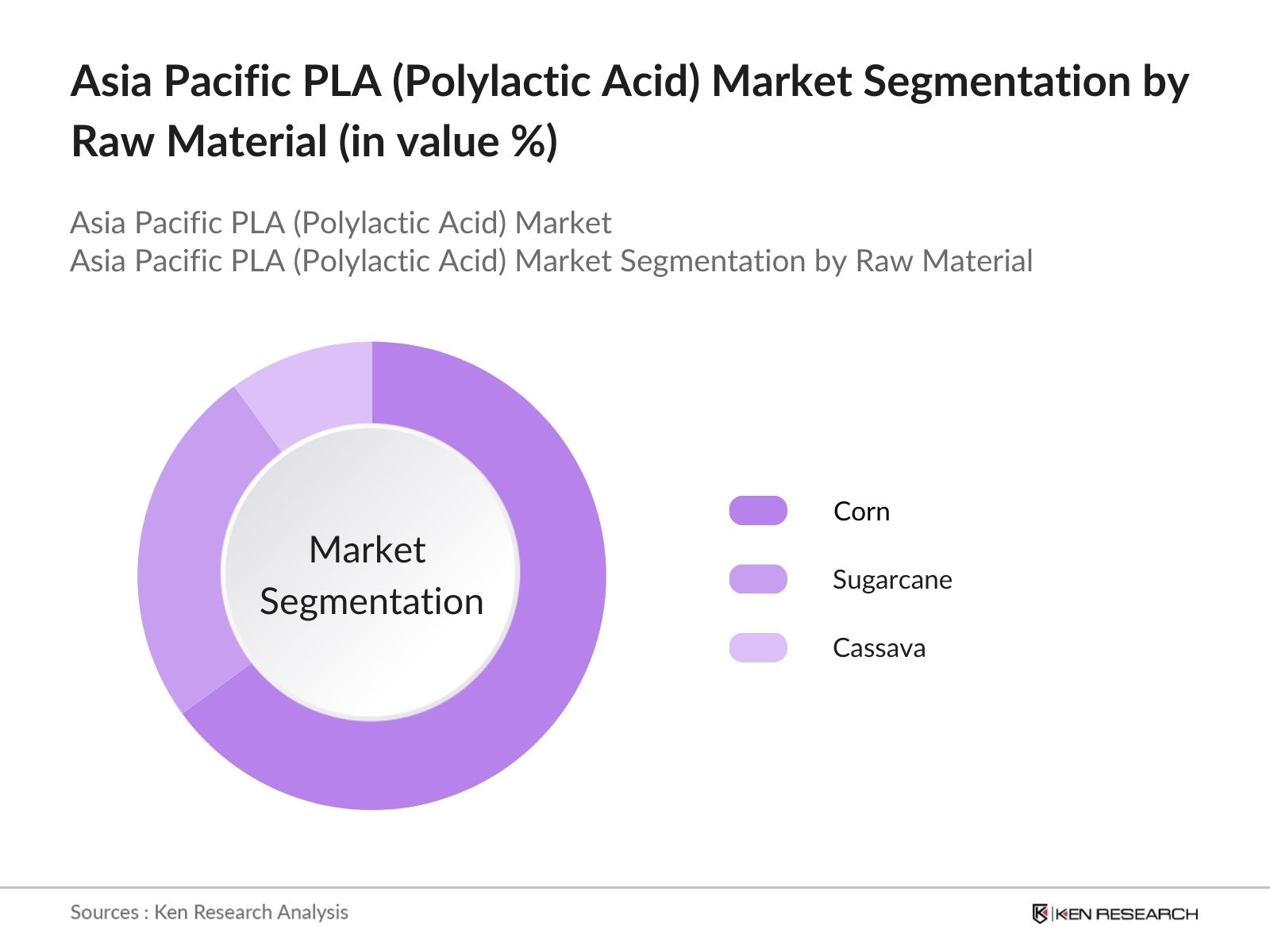 Asia Pacific PLA (Polylactic Acid) Market Segmentation by Raw Material (in value %)

Asia Pacific PLA (Polylactic Acid) Market
Asia Pacific PLA (Polylactic Acid) Market Segmentation by Raw Material

Market Segmentation

Corn

Sugarcane

Cassava

Sources : Ken Research Analysis

KEN RESEARCH